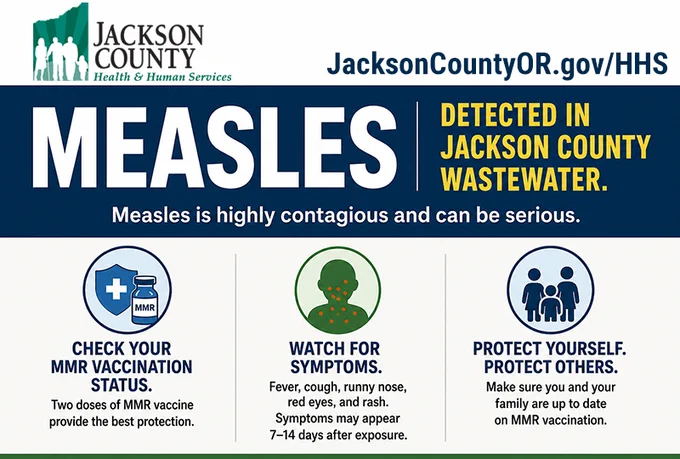 JACKSON COUNTY
Health & Human Services

JacksonCountyOR.gov/HHS

MEASLES

DETECTED IN JACKSON COUNTY WASTEWATER.

Measles is highly contagious and can be serious.

MMR

CHECK YOUR MMR VACCINATION STATUS.
Two doses of MMR vaccine provide the best protection.

WATCH FOR SYMPTOMS.
Fever, cough, runny nose, red eyes, and rash. Symptoms may appear 7–14 days after exposure.

PROTECT YOURSELF. PROTECT OTHERS.
Make sure you and your family are up to date on MMR vaccination.